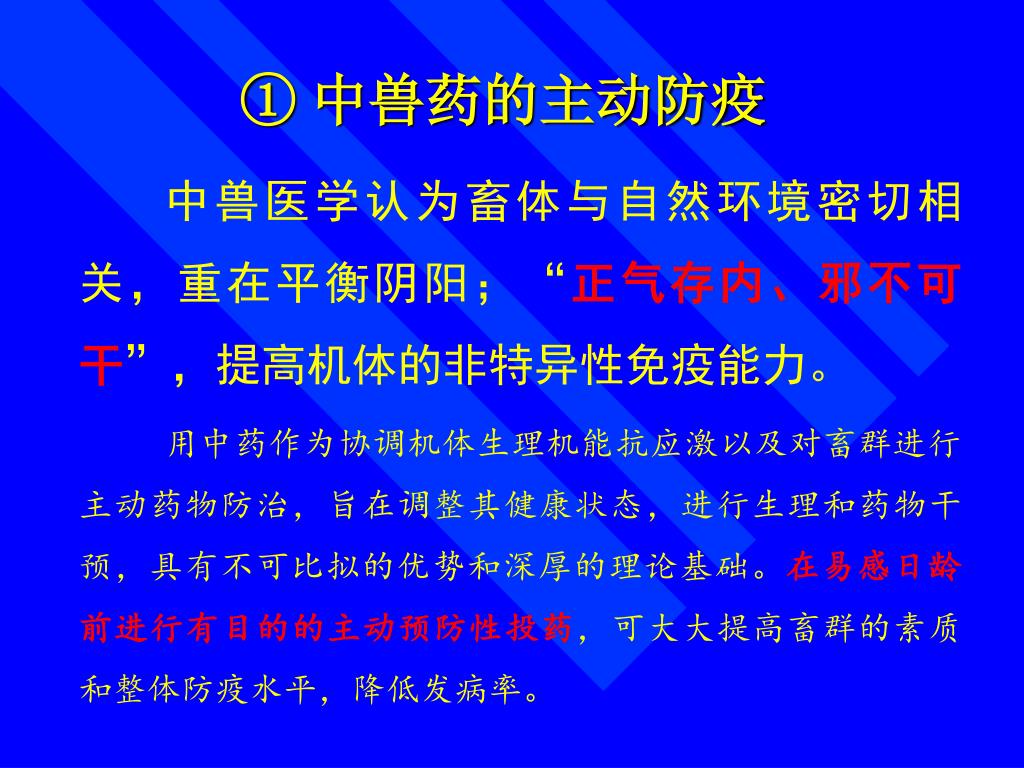 ① 中兽药的主动防疫

中兽医学认为畜体与自然环境密切相关，重在平衡阴阳；“正气存内、邪不可干”，提高机体的非特异性免疫能力。

用中药作为协调机体生理机能抗应激以及对畜群进行主动药物防治，旨在调整其健康状态，进行生理和药物干预，具有不可比拟的优势和深厚的理论基础。在易感日龄前进行有目的的主动预防性投药，可大大提高畜群的素质和整体防疫水平，降低发病率。